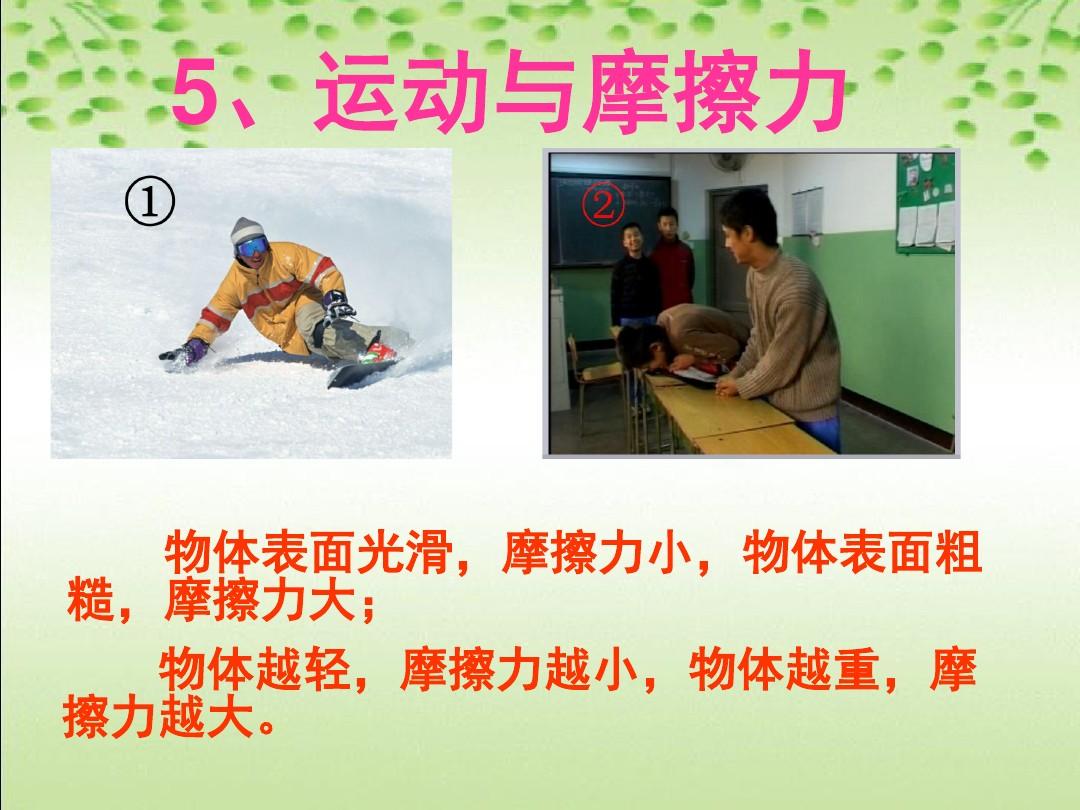 5、运动与摩擦力

①

②

物体表面光滑，摩擦力小，物体表面粗糙，摩擦力大；

物体越轻，摩擦力越小，物体越重，摩擦力越大。